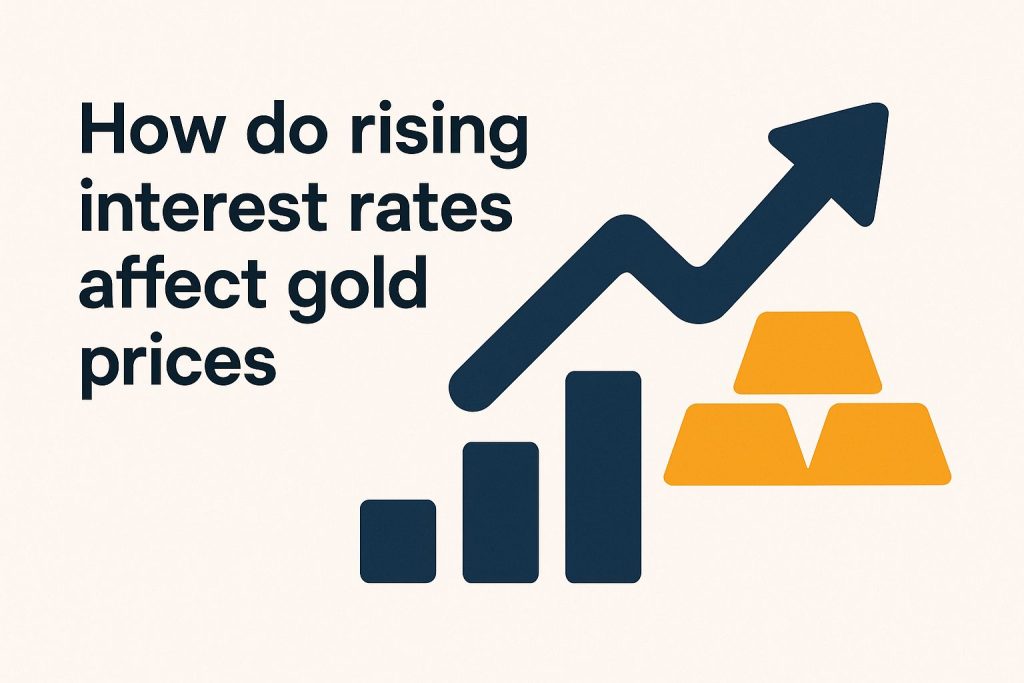 How do rising interest rates affect gold prices